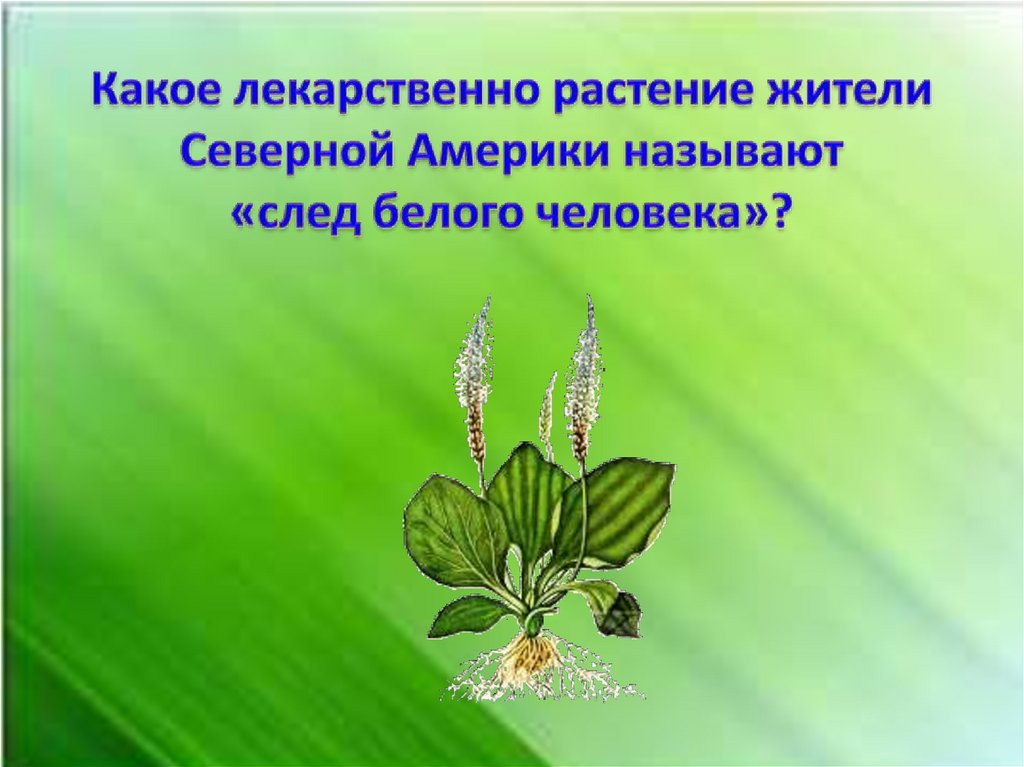 Какое лекарственно растение жители Северной Америки называют «след белого человека»?